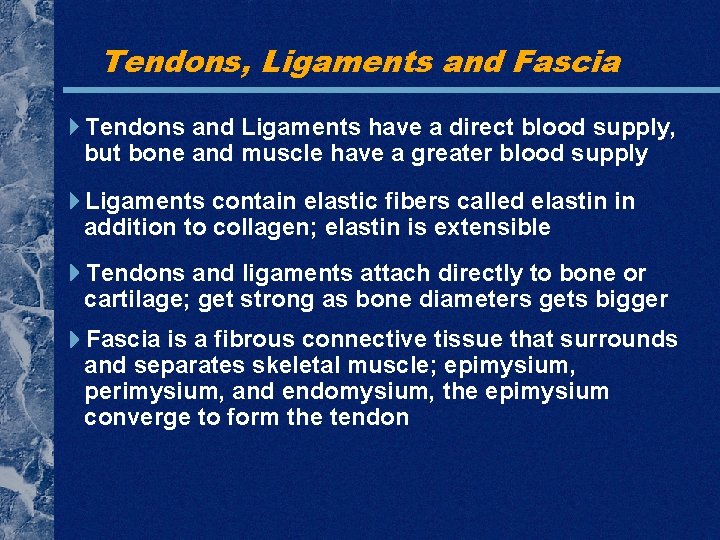 Tendons, Ligaments and Fascia

Tendons and Ligaments have a direct blood supply, but bone and muscle have a greater blood supply

Ligaments contain elastic fibers called elastin in addition to collagen; elastin is extensible

Tendons and ligaments attach directly to bone or cartilage; get strong as bone diameters gets bigger

Fascia is a fibrous connective tissue that surrounds and separates skeletal muscle; epimysium, perimysium, and endomysium, the epimysium converge to form the tendon